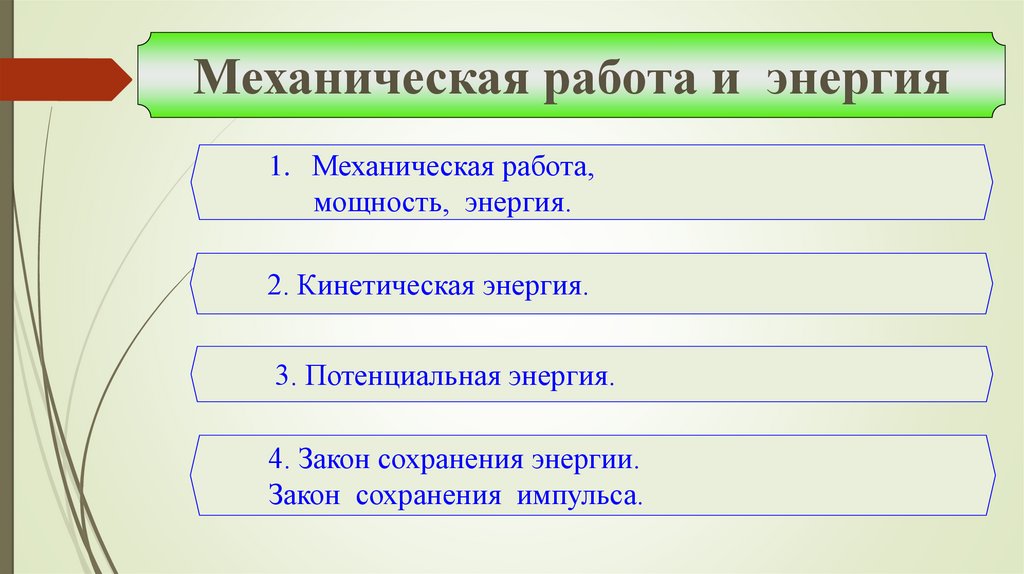 Механическая работа и энергия

1. Механическая работа, мощность, энергия.

2. Кинетическая энергия.

3. Потенциальная энергия.

4. Закон сохранения энергии.
Закон сохранения импульса.